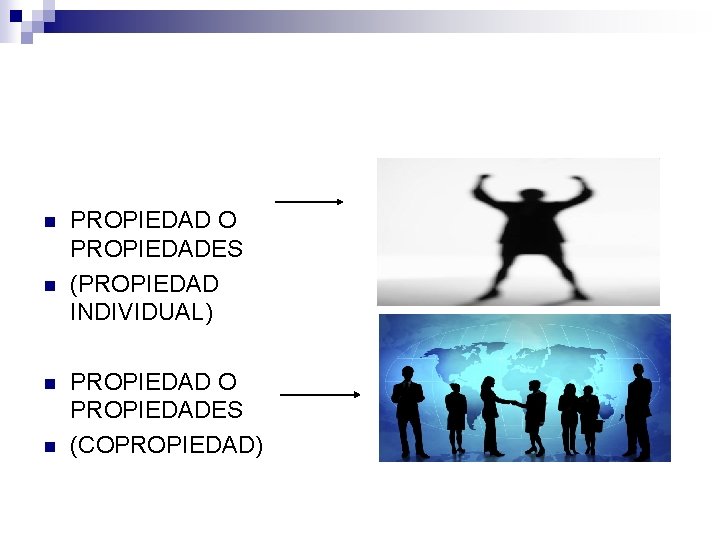 PROPIEDAD O PROPIEDADES
(PROPIEDAD INDIVIDUAL)

PROPIEDAD O PROPIEDADES
(COPROPIEDAD)